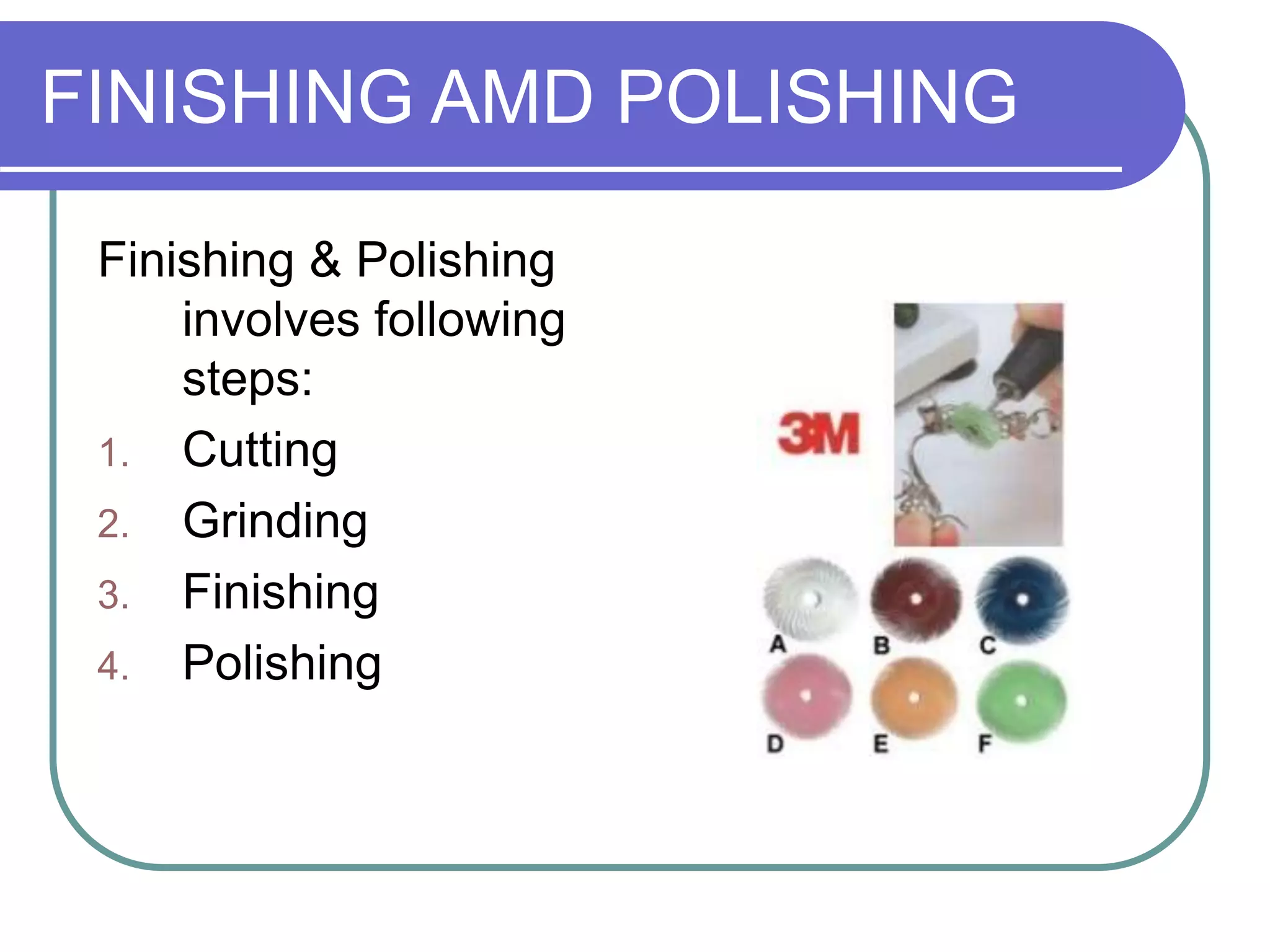 FINISHING AMD POLISHING

Finishing & Polishing involves following steps:

1. Cutting
2. Grinding
3. Finishing
4. Polishing

3M

A B C
D E F